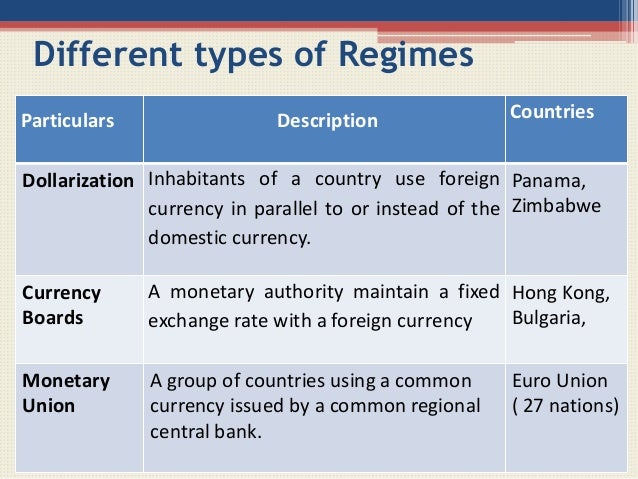 Different types of Regimes

| Particulars | Description | Countries |
|---|---|---|
| Dollarization | Inhabitants of a country use foreign currency in parallel to or instead of the domestic currency. | Panama, Zimbabwe |
| Currency Boards | A monetary authority maintain a fixed exchange rate with a foreign currency | Hong Kong, Bulgaria, |
| Monetary Union | A group of countries using a common currency issued by a common regional central bank. | Euro Union ( 27 nations) |